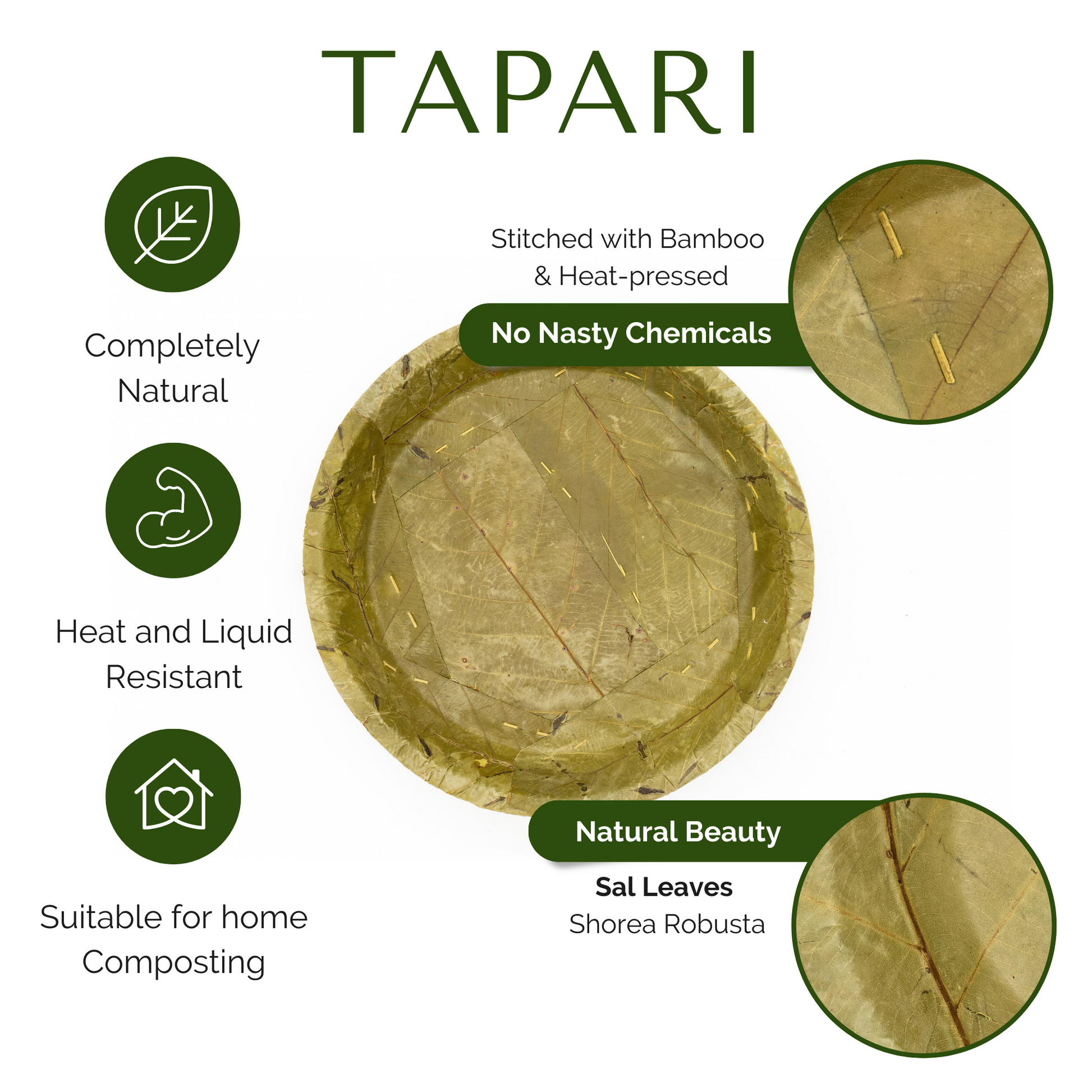 TAPARI

Completely Natural

Heat and Liquid Resistant

Suitable for home Composting

Stitched with Bamboo & Heat-pressed

No Nasty Chemicals

Natural Beauty

Sal Leaves
Shorea Robusta